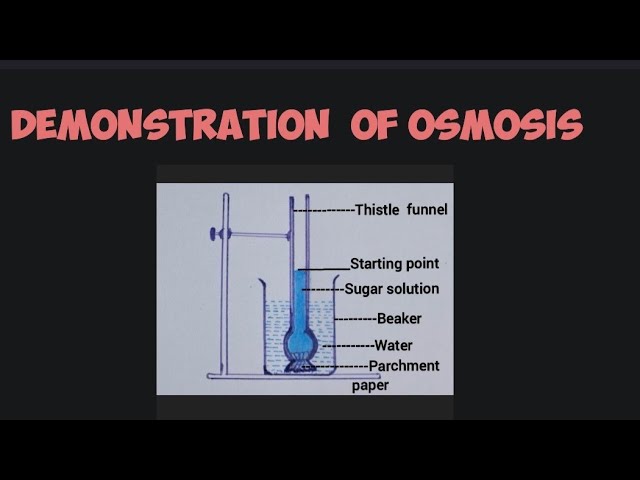 DEMONSTRATION OF OSMOSIS

Thistle funnel
Starting point
Sugar solution
Beaker
Water
Parchment paper